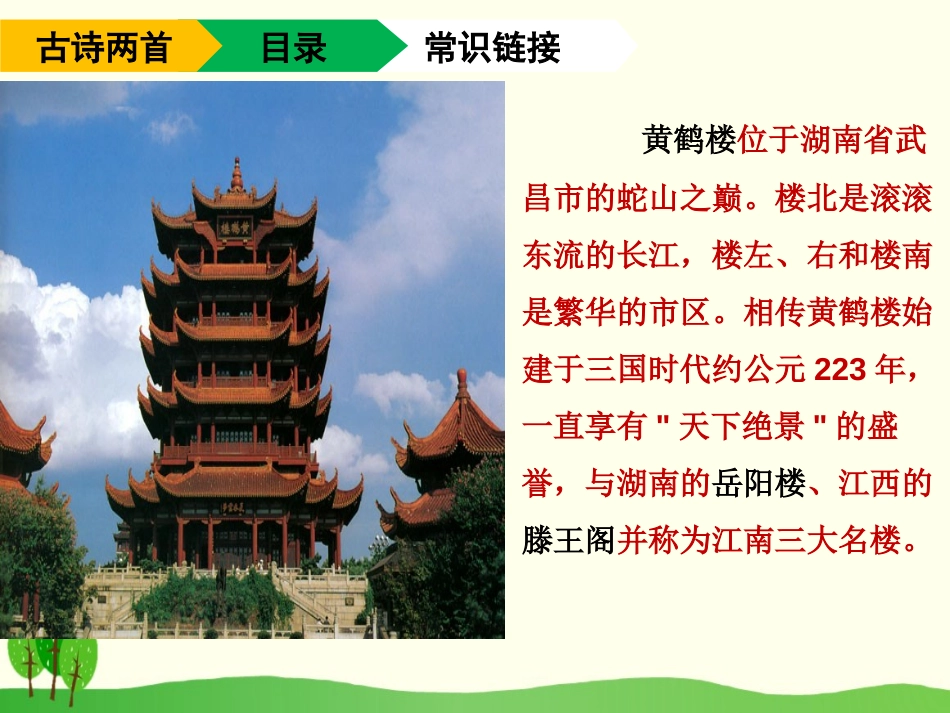 古诗两首　目录　常识链接

黄鹤楼位于湖南省武昌市的蛇山之巅。楼北是滚滚东流的长江，楼左、右和楼南是繁华的市区。相传黄鹤楼始建于三国时代约公元 223 年，一直享有 " 天下绝景 " 的盛誉，与湖南的岳阳楼、江西的滕王阁并称为江南三大名楼。